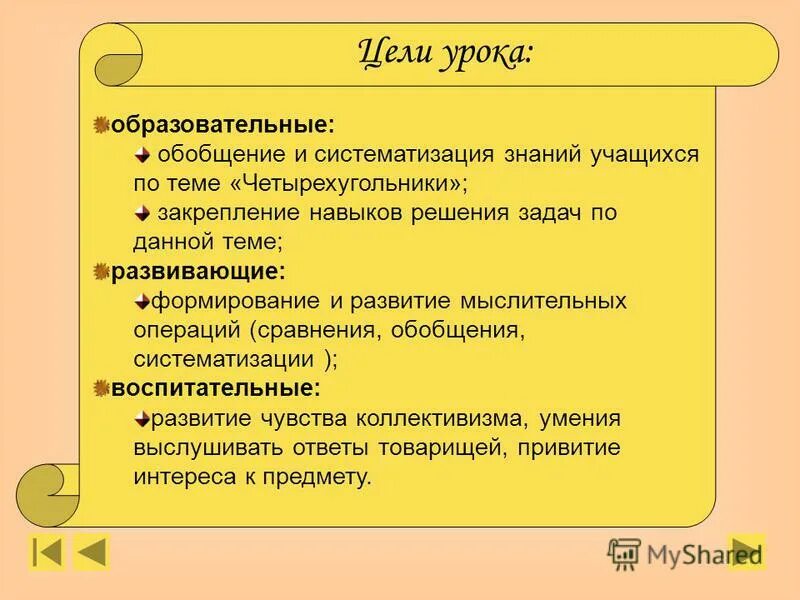 Цели урока:

образовательные:

обобщение и систематизация знаний учащихся по теме «Четырехугольники»;

закрепление навыков решения задач по данной теме;

развивающие:

формирование и развитие мыслительных операций (сравнения, обобщения, систематизации );

воспитательные:

развитие чувства коллективизма, умения выслушивать ответы товарищей, привитие интереса к предмету.

MyShared